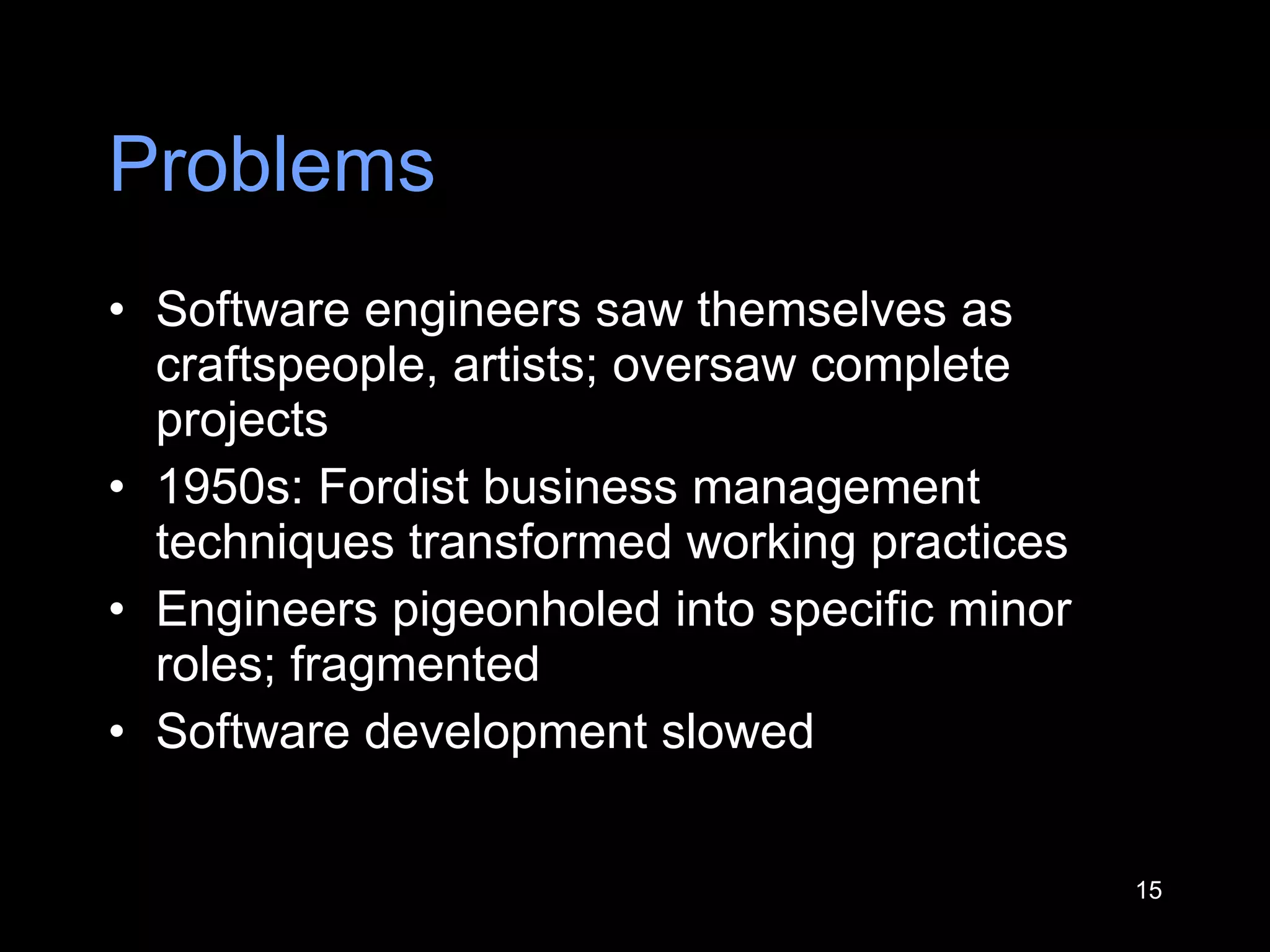 Problems

• Software engineers saw themselves as craftspeople, artists; oversaw complete projects
• 1950s: Fordist business management techniques transformed working practices
• Engineers pigeonholed into specific minor roles; fragmented
• Software development slowed

15